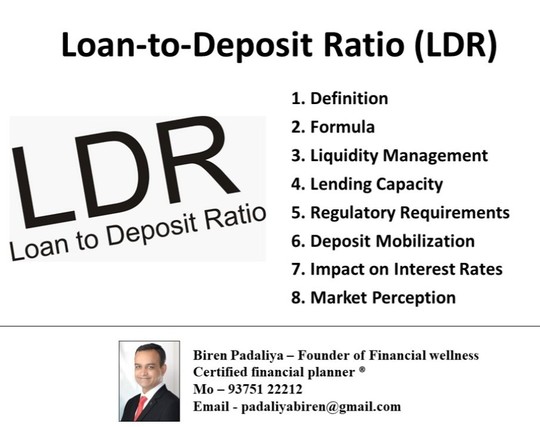 Loan-to-Deposit Ratio (LDR)

LDR
Loan to Deposit Ratio

1. Definition
2. Formula
3. Liquidity Management
4. Lending Capacity
5. Regulatory Requirements
6. Deposit Mobilization
7. Impact on Interest Rates
8. Market Perception

Biren Padaliya – Founder of Financial wellness
Certified financial planner ®
Mo – 93751 22212
Email - padaliyabiren@gmail.com